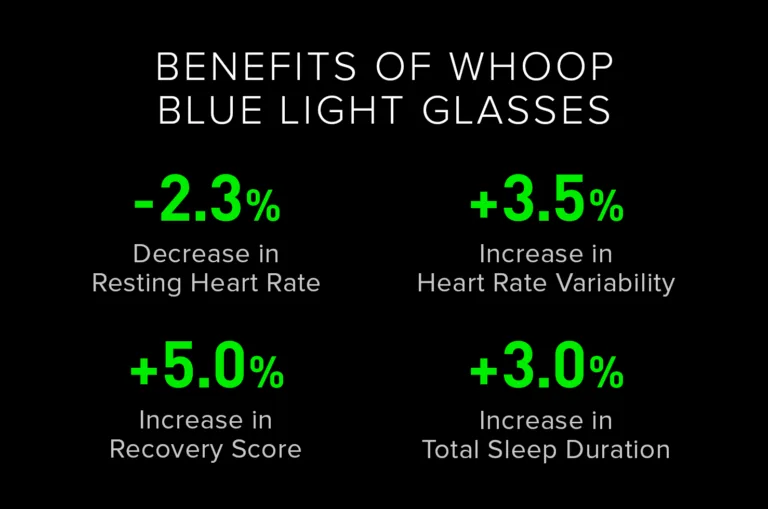 BENEFITS OF WHOOP BLUE LIGHT GLASSES

-2.3%
Decrease in Resting Heart Rate

+3.5%
Increase in Heart Rate Variability

+5.0%
Increase in Recovery Score

+3.0%
Increase in Total Sleep Duration